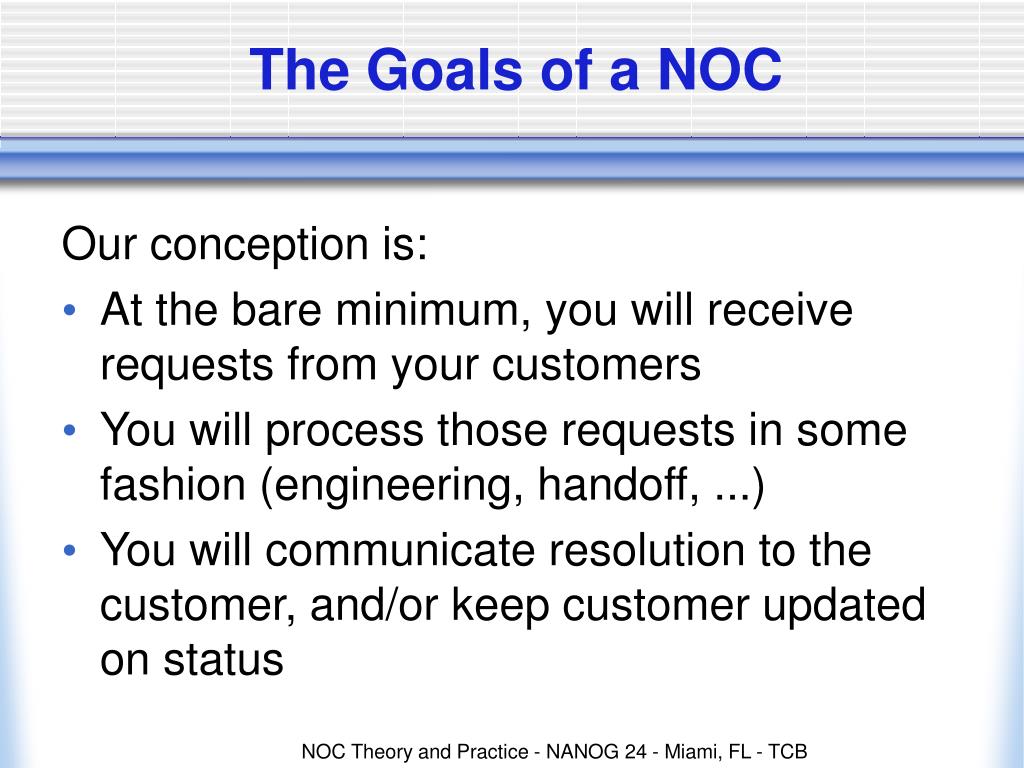 The Goals of a NOC

Our conception is:

• At the bare minimum, you will receive requests from your customers
• You will process those requests in some fashion (engineering, handoff, ...)
• You will communicate resolution to the customer, and/or keep customer updated on status

NOC Theory and Practice - NANOG 24 - Miami, FL - TCB